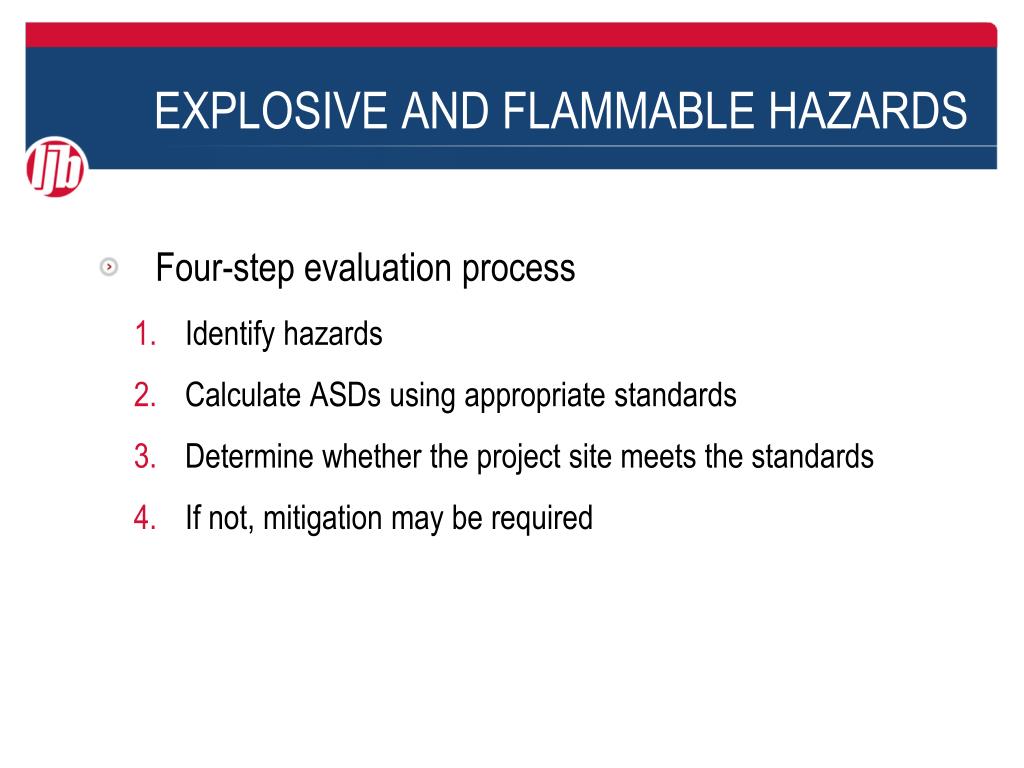 EXPLOSIVE AND FLAMMABLE HAZARDS

ljb

Four-step evaluation process

1. Identify hazards
2. Calculate ASDs using appropriate standards
3. Determine whether the project site meets the standards
4. If not, mitigation may be required